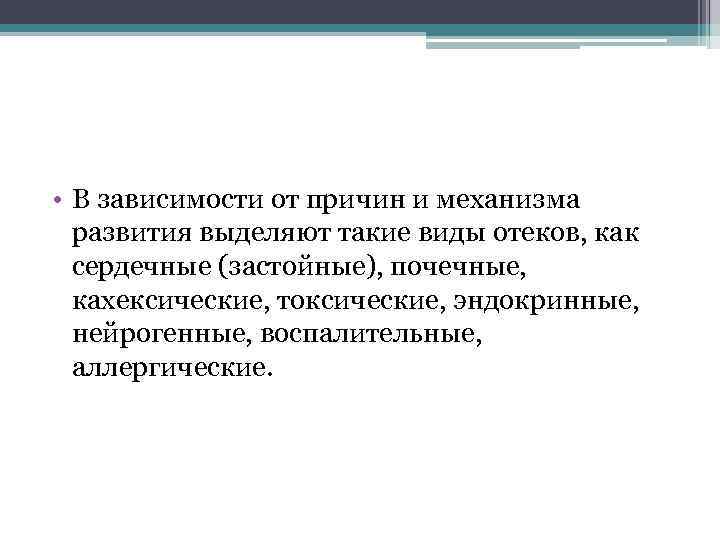 • В зависимости от причин и механизма развития выделяют такие виды отеков, как сердечные (застойные), почечные, кахексические, токсические, эндокринные, нейрогенные, воспалительные, аллергические.